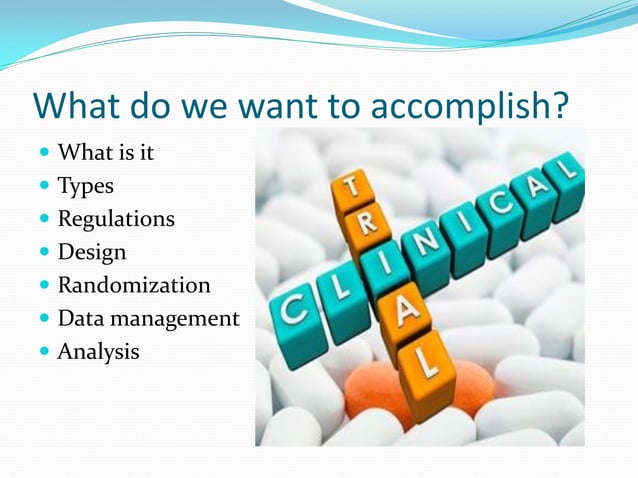 What do we want to accomplish?

- What is it
- Types
- Regulations
- Design
- Randomization
- Data management
- Analysis

CLINICAL
TRIAL